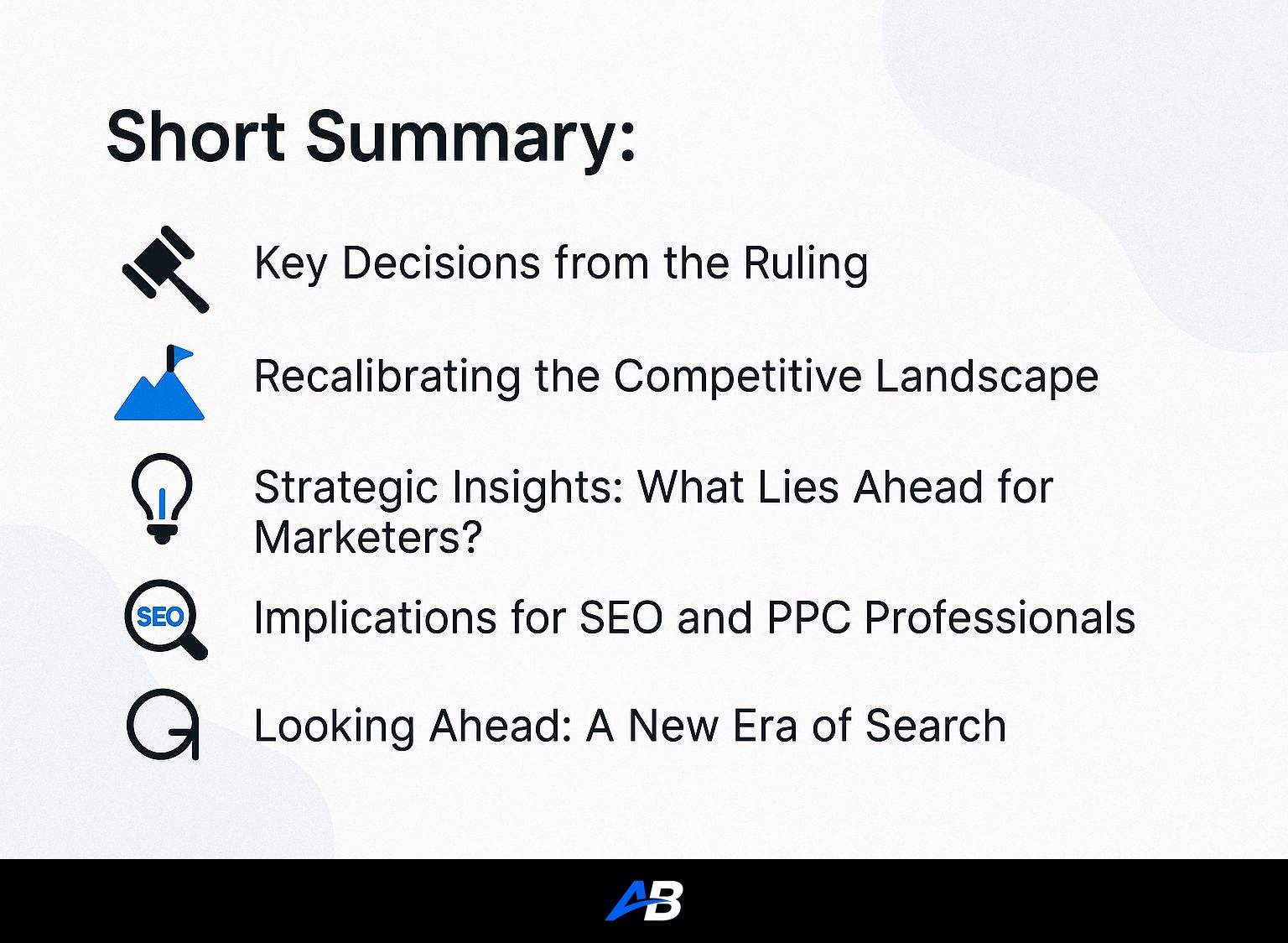 Short Summary:

Key Decisions from the Ruling

Recalibrating the Competitive Landscape

Strategic Insights: What Lies Ahead for Marketers?

SEO

Implications for SEO and PPC Professionals

Looking Ahead: A New Era of Search

AB